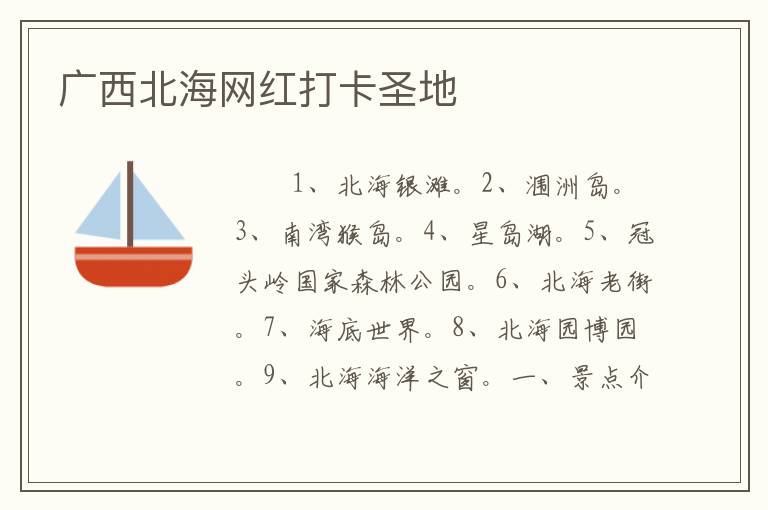 广西北海网红打卡圣地

1、北海银滩。2、涠洲岛。3、南湾猴岛。4、星岛湖。5、冠头岭国家森林公园。6、北海老街。7、海底世界。8、北海园博园。9、北海海洋之窗。一、景点介